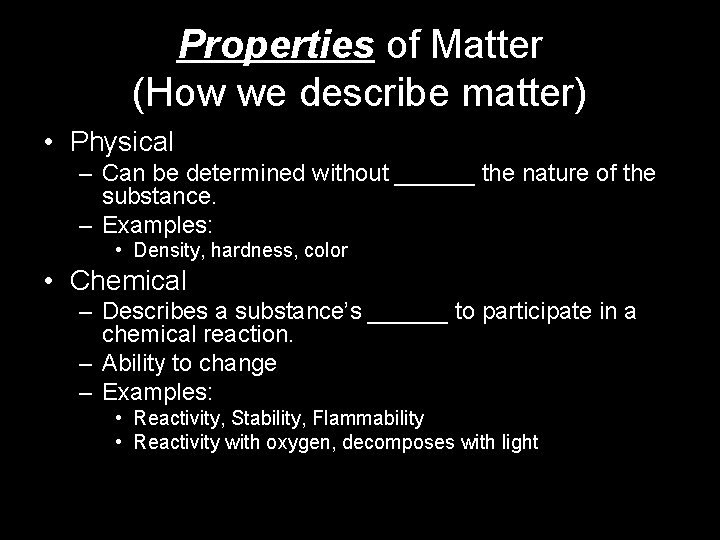 Properties of Matter
(How we describe matter)

• Physical
– Can be determined without ______ the nature of the substance.
– Examples:
• Density, hardness, color

• Chemical
– Describes a substance's ______ to participate in a chemical reaction.
– Ability to change
– Examples:
• Reactivity, Stability, Flammability
• Reactivity with oxygen, decomposes with light